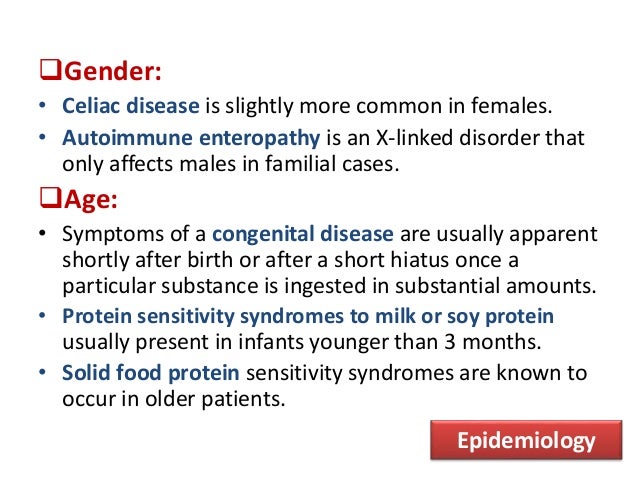 ❑Gender:

• Celiac disease is slightly more common in females.
• Autoimmune enteropathy is an X-linked disorder that only affects males in familial cases.

❑Age:

• Symptoms of a congenital disease are usually apparent shortly after birth or after a short hiatus once a particular substance is ingested in substantial amounts.
• Protein sensitivity syndromes to milk or soy protein usually present in infants younger than 3 months.
• Solid food protein sensitivity syndromes are known to occur in older patients.

Epidemiology